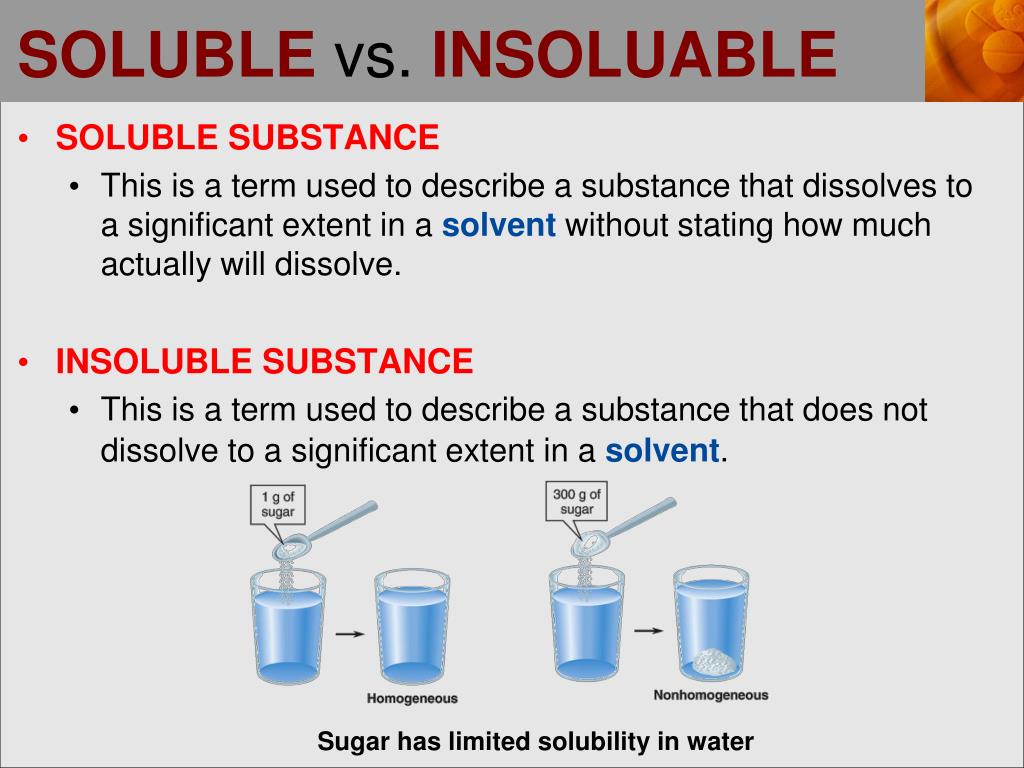 SOLUBLE vs. INSOLUABLE

• SOLUBLE SUBSTANCE
  • This is a term used to describe a substance that dissolves to a significant extent in a solvent without stating how much actually will dissolve.

• INSOLUBLE SUBSTANCE
  • This is a term used to describe a substance that does not dissolve to a significant extent in a solvent.

1 g of sugar

Homogeneous

300 g of sugar

Nonhomogeneous

Sugar has limited solubility in water